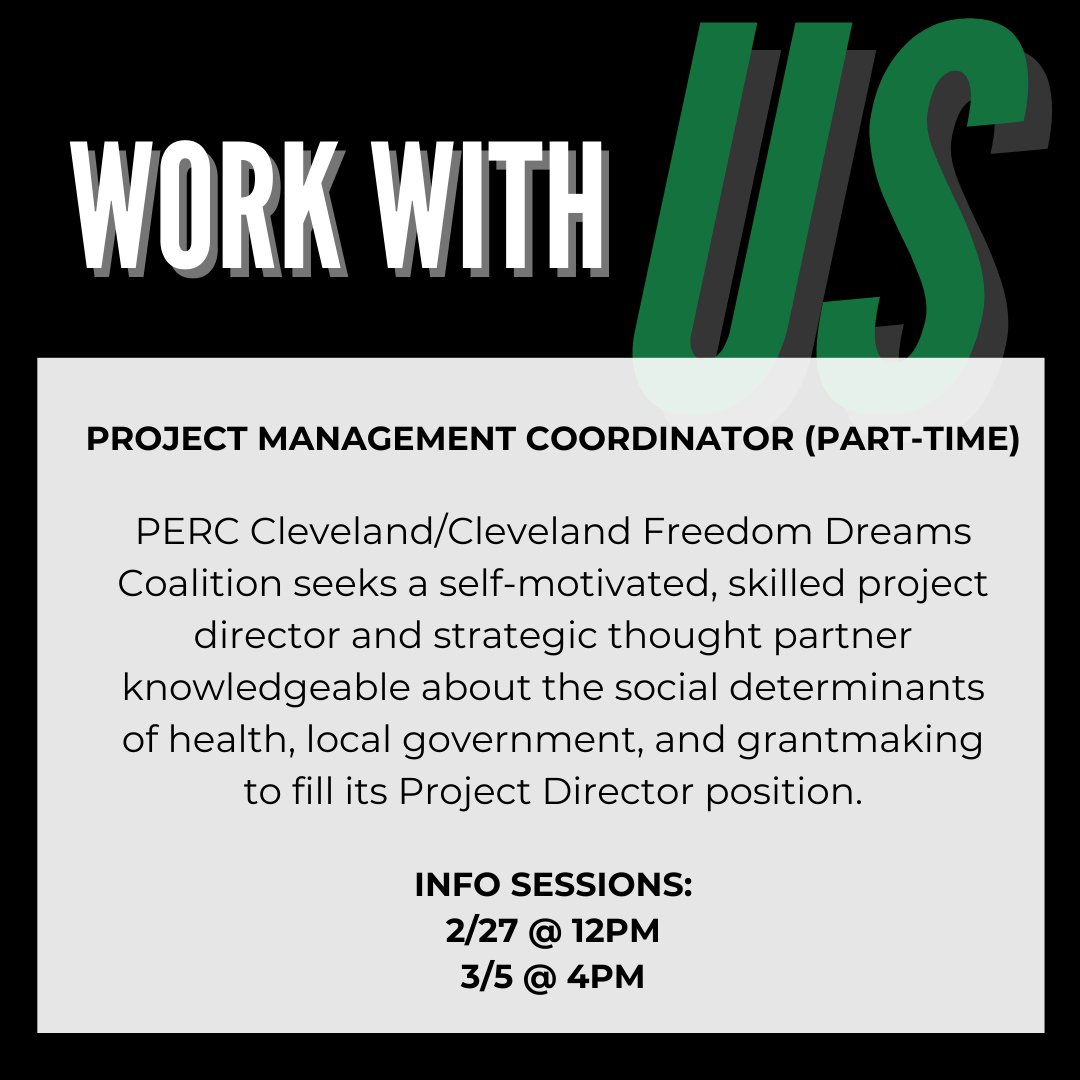 WORK WITH US

PROJECT MANAGEMENT COORDINATOR (PART-TIME)

PERC Cleveland/Cleveland Freedom Dreams Coalition seeks a self-motivated, skilled project director and strategic thought partner knowledgeable about the social determinants of health, local government, and grantmaking to fill its Project Director position.

INFO SESSIONS:
2/27 @ 12PM
3/5 @ 4PM